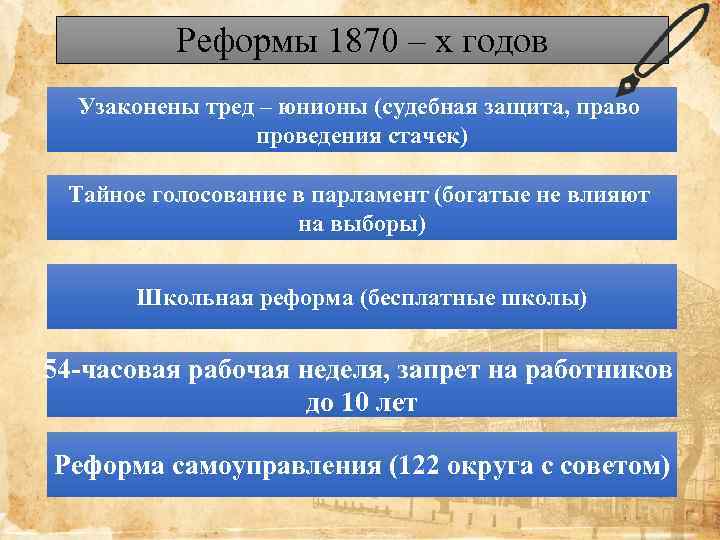 Реформы 1870 – х годов

Узаконены тред – юнионы (судебная защита, право проведения стачек)

Тайное голосование в парламент (богатые не влияют на выборы)

Школьная реформа (бесплатные школы)

54-часовая рабочая неделя, запрет на работников до 10 лет

Реформа самоуправления (122 округа с советом)